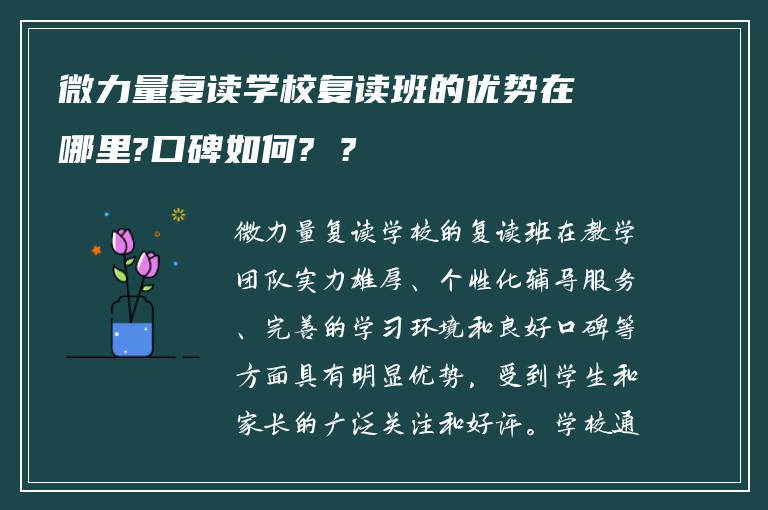 微力量复读学校复读班的优势在哪里?口碑如何? ?

微力量复读学校的复读班在教学团队实力雄厚、个性化辅导服务、完善的学习环境和良好口碑等方面具有明显优势，受到学生和家长的广泛关注和好评。学校通